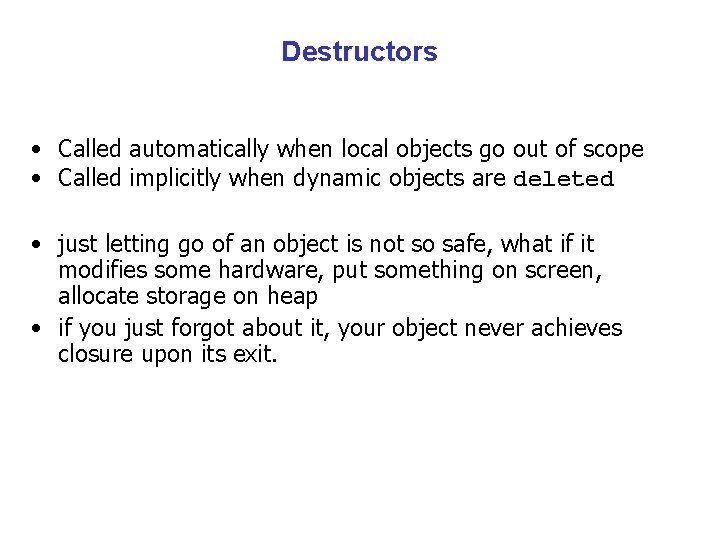 Destructors

• Called automatically when local objects go out of scope
• Called implicitly when dynamic objects are deleted

• just letting go of an object is not so safe, what if it modifies some hardware, put something on screen, allocate storage on heap
• if you just forgot about it, your object never achieves closure upon its exit.